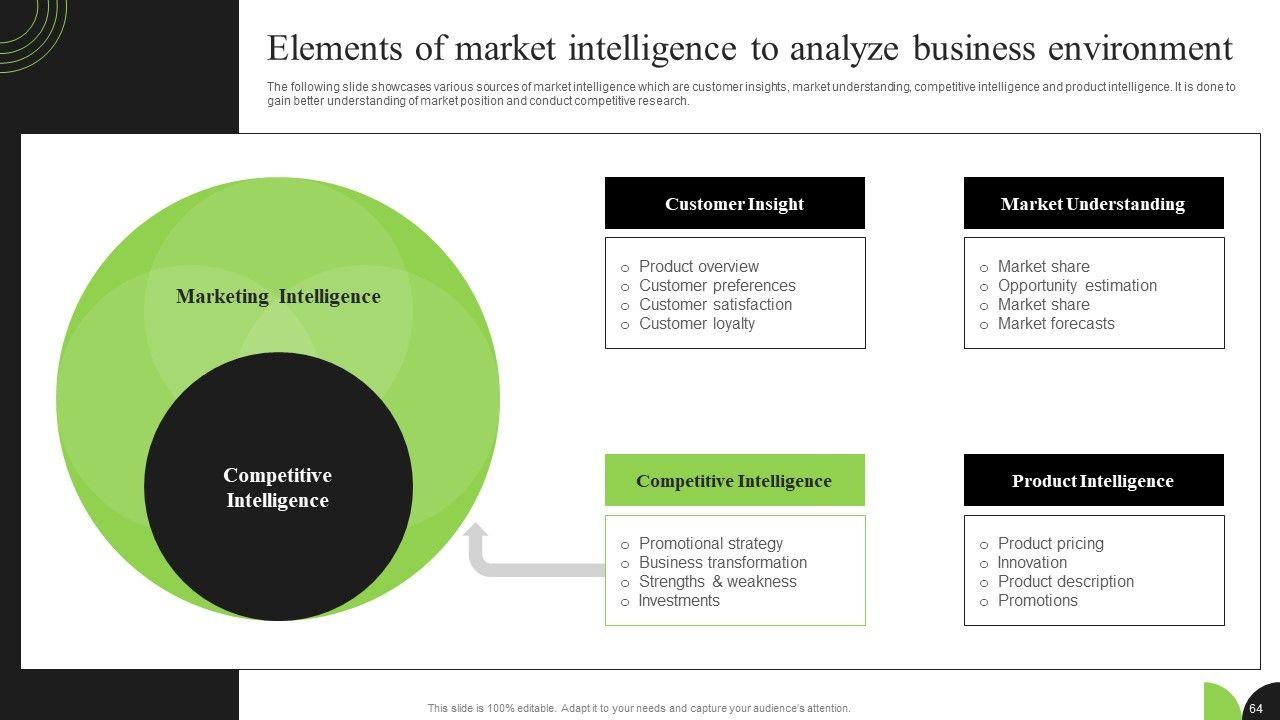 Elements of market intelligence to analyze business environment

The following slide showcases various sources of market intelligence which are customer insights, market understanding, competitive intelligence and product intelligence. It is done to gain better understanding of market position and conduct competitive research.

Marketing Intelligence

Competitive Intelligence

Customer Insight

o Product overview
o Customer preferences
o Customer satisfaction
o Customer loyalty

Market Understanding

o Market share
o Opportunity estimation
o Market share
o Market forecasts

Competitive Intelligence

o Promotional strategy
o Business transformation
o Strengths & weakness
o Investments

Product Intelligence

o Product pricing
o Innovation
o Product description
o Promotions

This slide is 100% editable. Adapt it to your needs and capture your audience's attention.

64